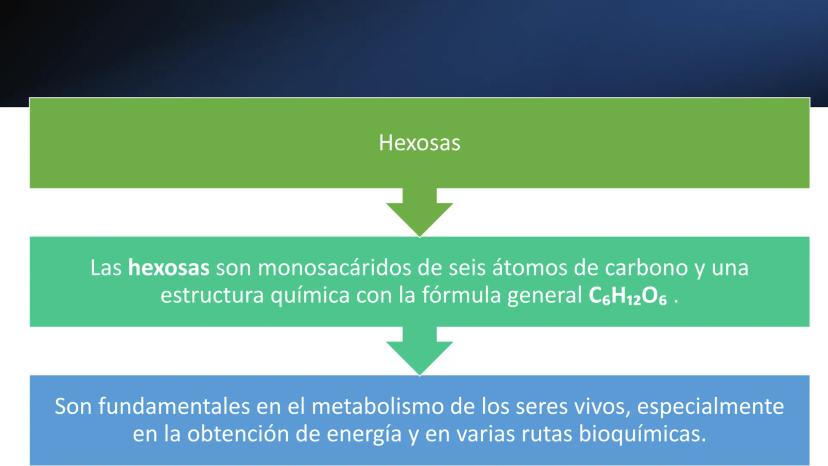 Hexosas

Las **hexosas** son monosacáridos de seis átomos de carbono y una estructura química con la fórmula general $C_6H_{12}O_6$ .

Son fundamentales en el metabolismo de los seres vivos, especialmente en la obtención de energía y en varias rutas bioquímicas.